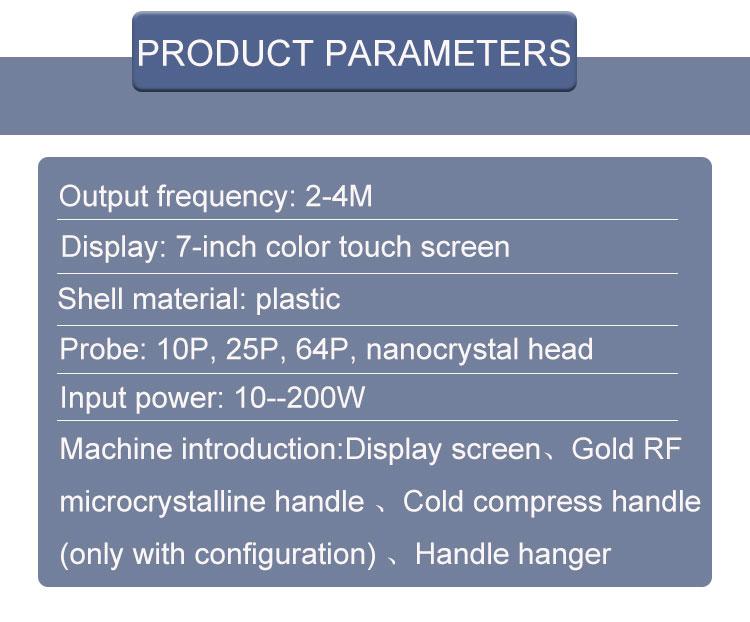 PRODUCT PARAMETERS

Output frequency: 2-4M

Display: 7-inch color touch screen

Shell material: plastic

Probe: 10P, 25P, 64P, nanocrystal head

Input power: 10--200W

Machine introduction:Display screen、Gold RF microcrystalline handle 、Cold compress handle (only with configuration) 、Handle hanger